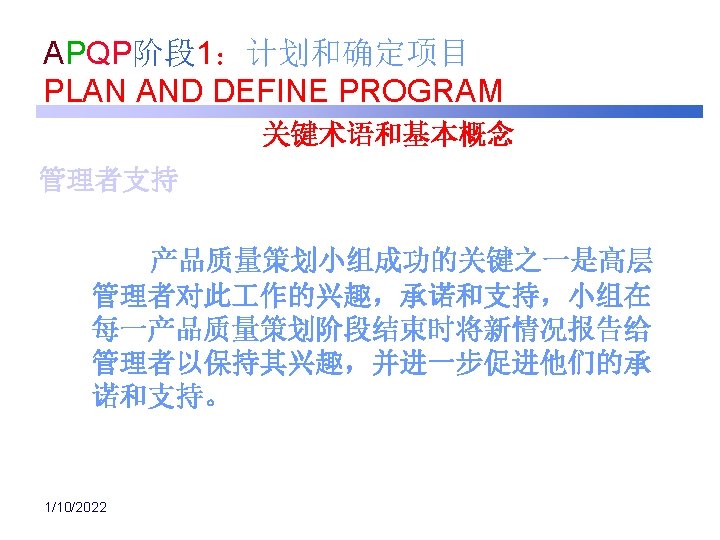 APQP阶段1：计划和确定项目
PLAN AND DEFINE PROGRAM

关键术语和基本概念

管理者支持

产品质量策划小组成功的关键之一是高层管理者对此工作的兴趣，承诺和支持，小组在每一产品质量策划阶段结束时将新情况报告给管理者以保持其兴趣，并进一步促进他们的承诺和支持。

1/10/2022